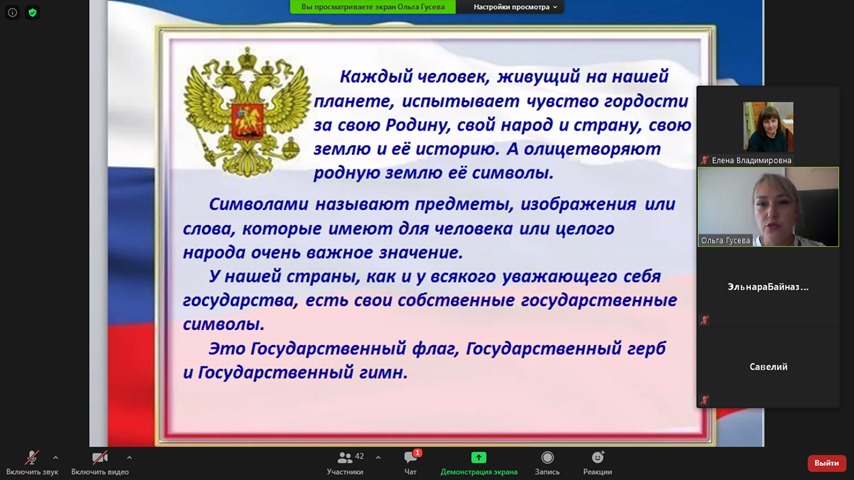 Вы просматриваете экран Ольга Гусева

Настройки просмотра

Каждый человек, живущий на нашей планете, испытывает чувство гордости за свою Родину, свой народ и страну, свою землю и её историю. А олицетворяют родную землю её символы.

Символами называют предметы, изображения или слова, которые имеют для человека или целого народа очень важное значение.

У нашей страны, как и у всякого уважающего себя государства, есть свои собственные государственные символы.

Это Государственный флаг, Государственный герб и Государственный гимн.

Елена Владимировна

Ольга Гусева

ЭльнараБайназ...

Савелий

Включить звук

Включить видео

42

Участники

1

Чат

Демонстрация экрана

Запись

Реакции

Выйти